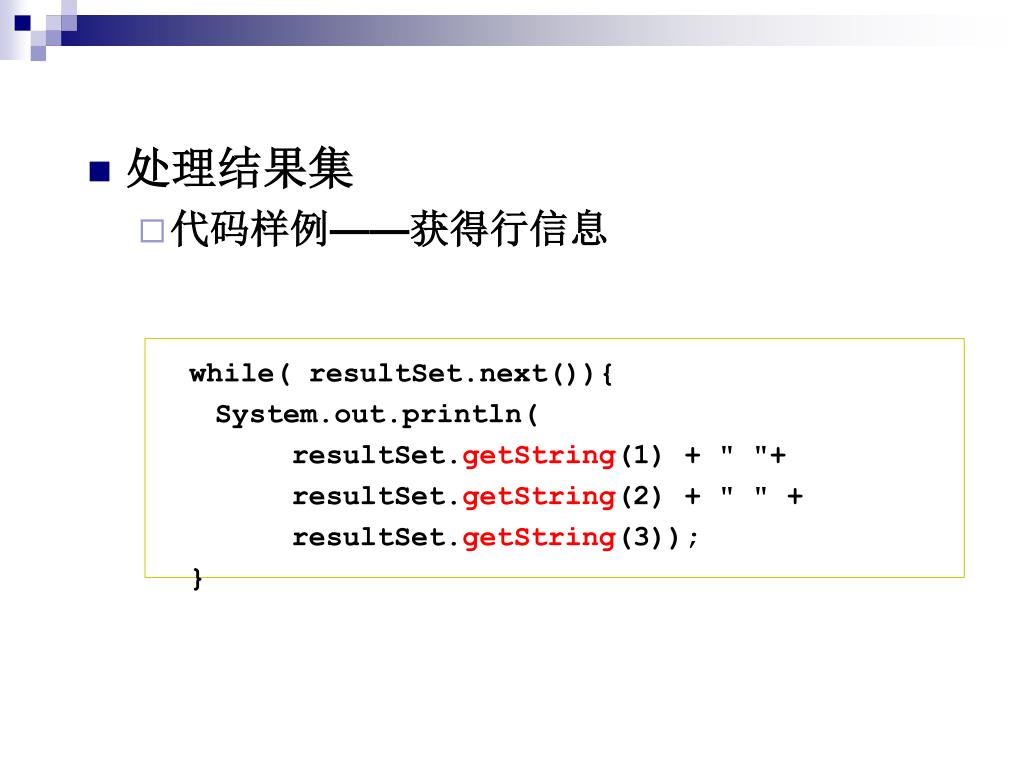 处理结果集

代码样例——获得行信息

while( resultSet.next()){
 System.out.println(
  resultSet.getString(1) + " "+
  resultSet.getString(2) + " " +
  resultSet.getString(3));
}